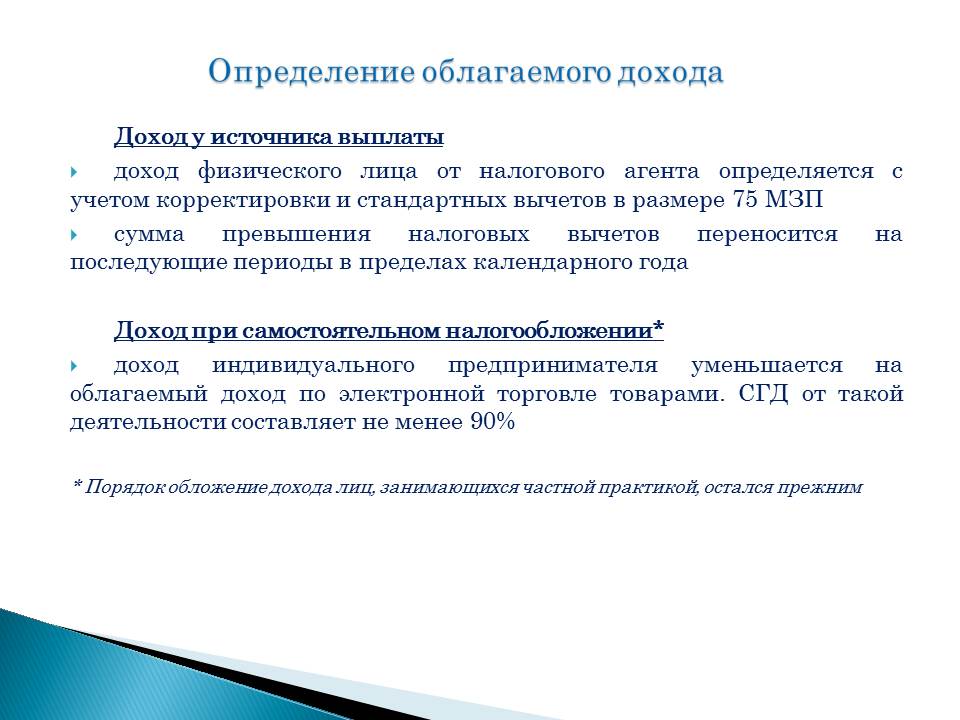 Определение облагаемого дохода

Доход у источника выплаты

доход физического лица от налогового агента определяется с учетом корректировки и стандартных вычетов в размере 75 МЗП

сумма превышения налоговых вычетов переносится на последующие периоды в пределах календарного года

Доход при самостоятельном налогообложении*

доход индивидуального предпринимателя уменьшается на облагаемый доход по электронной торговле товарами. СГД от такой деятельности составляет не менее 90%

* Порядок обложение дохода лиц, занимающихся частной практикой, остался прежним